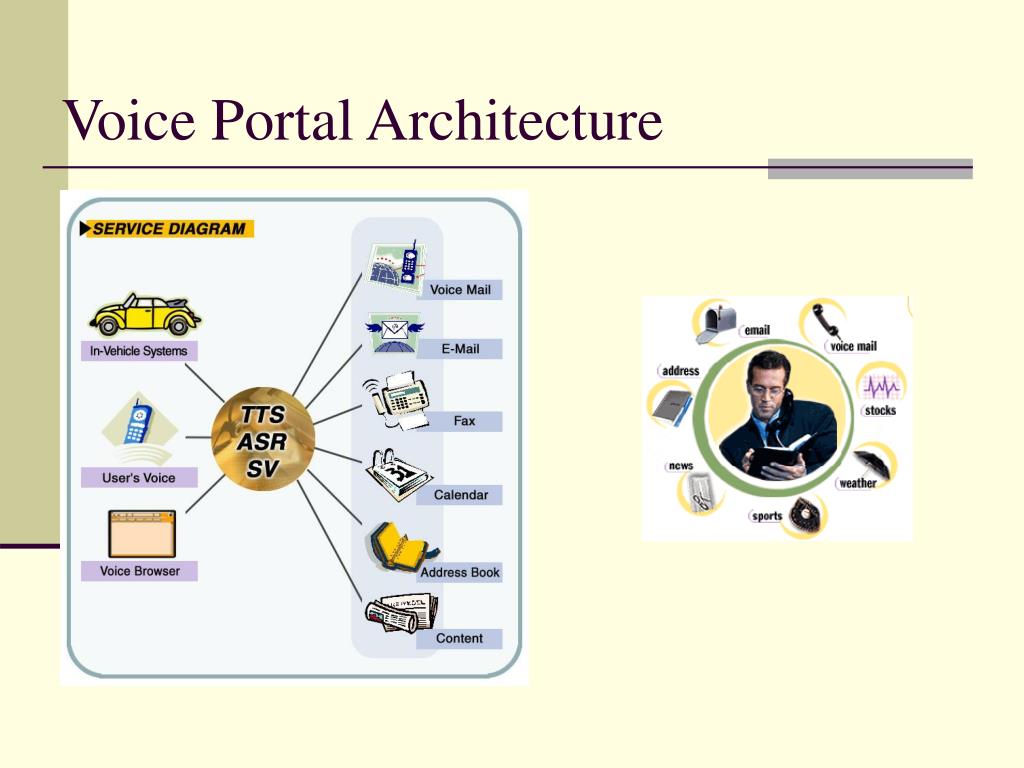 Voice Portal Architecture

SERVICE DIAGRAM

In-Vehicle Systems

User's Voice

Voice Browser

TTS
ASR
SV

Voice Mail

E-Mail

Fax

Calendar

Address Book

Content

email

voice mail

address

stocks

news

weather

sports